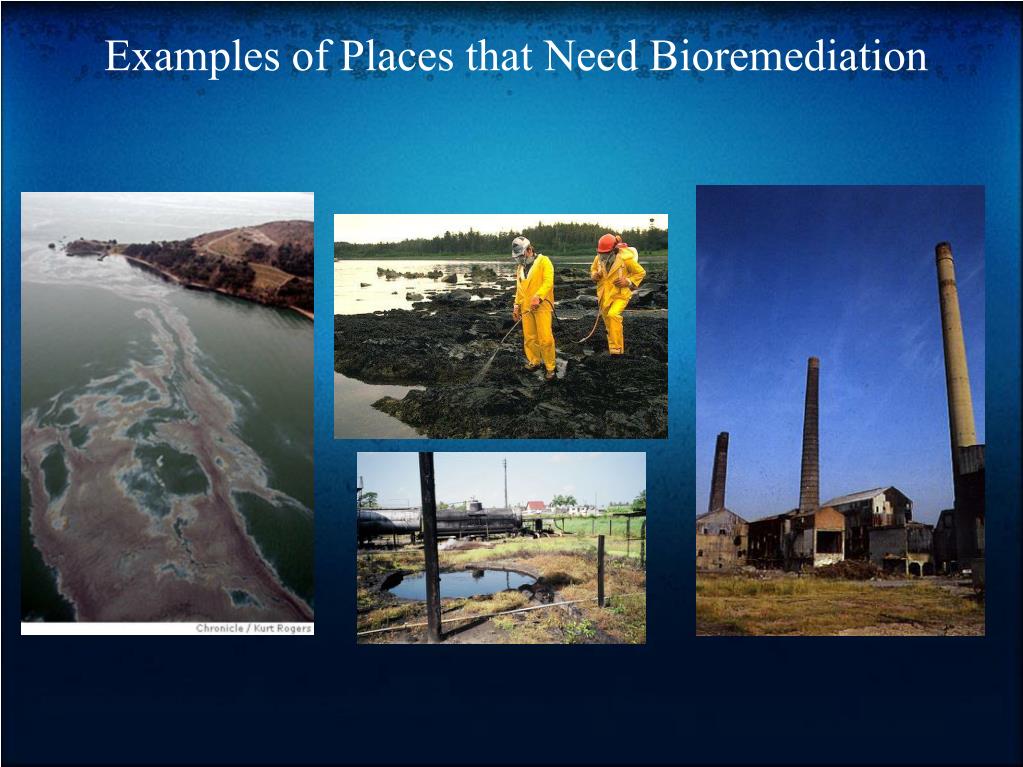 Examples of Places that Need Bioremediation

Chronicle / Kurt Rogers